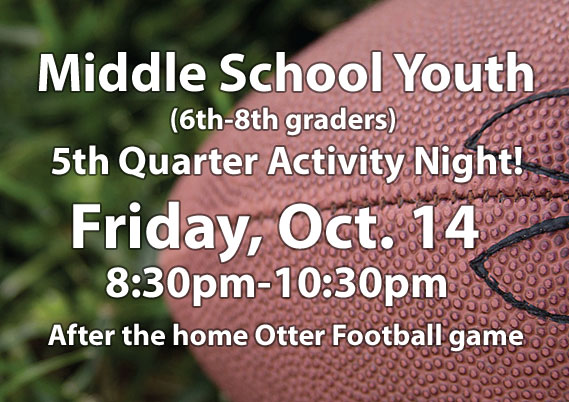 Middle School Youth
(6th-8th graders)
5th Quarter Activity Night!
Friday, Oct. 14
8:30pm-10:30pm
After the home Otter Football game